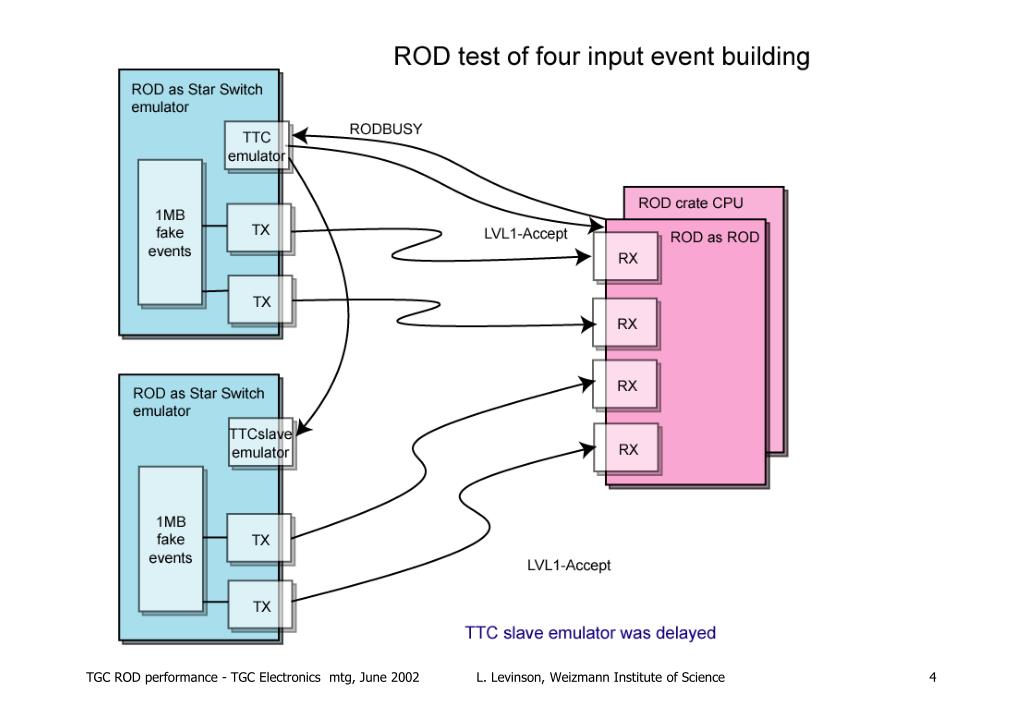 ROD test of four input event building

ROD as Star Switch emulator

TTC emulator

1MB fake events

TX

TX

RODBUSY

LVL1-Accept

ROD crate CPU

ROD as ROD

RX

RX

RX

RX

ROD as Star Switch emulator

TTCslave emulator

1MB fake events

TX

TX

LVL1-Accept

TTC slave emulator was delayed

TGC ROD performance - TGC Electronics mtg, June 2002

L. Levinson, Weizmann Institute of Science

4